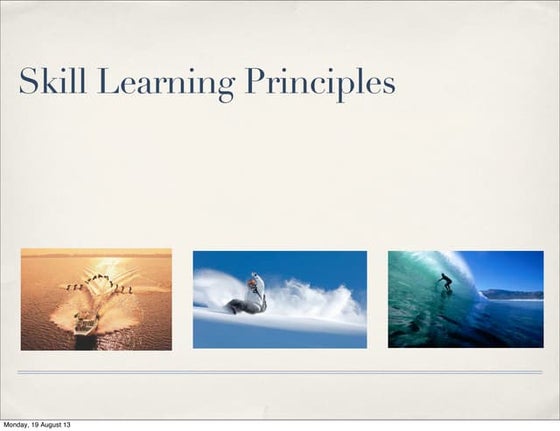 Skill Learning Principles

Monday, 19 August 13